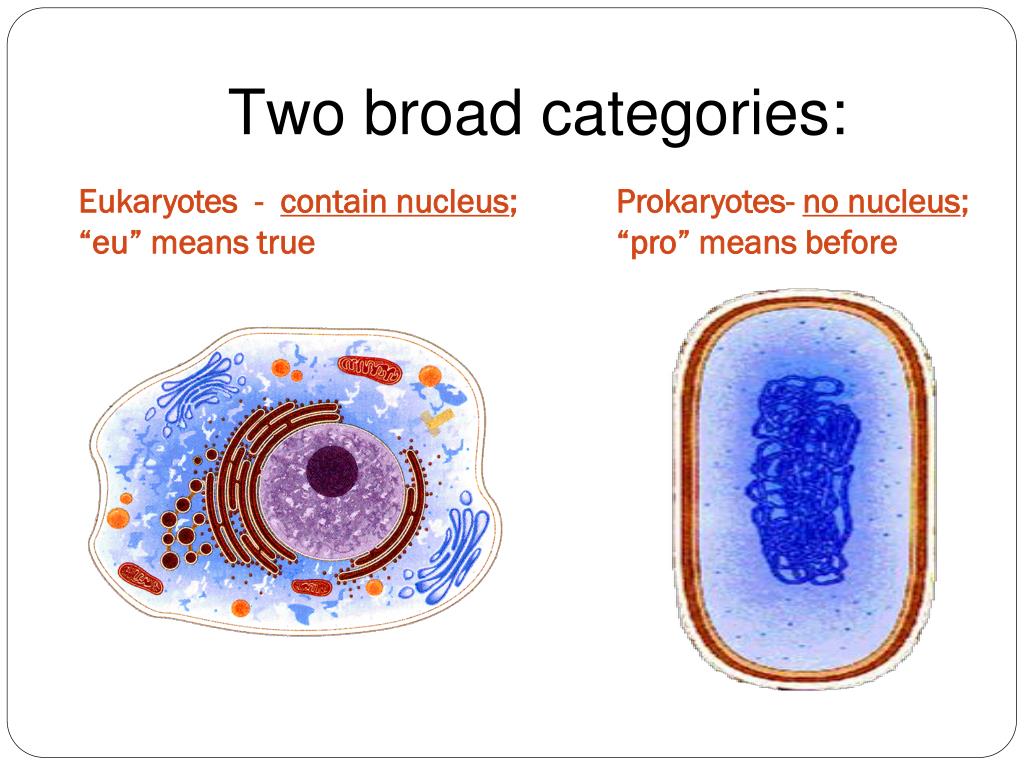 Two broad categories:

Eukaryotes - contain nucleus; “eu” means true

Prokaryotes- no nucleus; “pro” means before